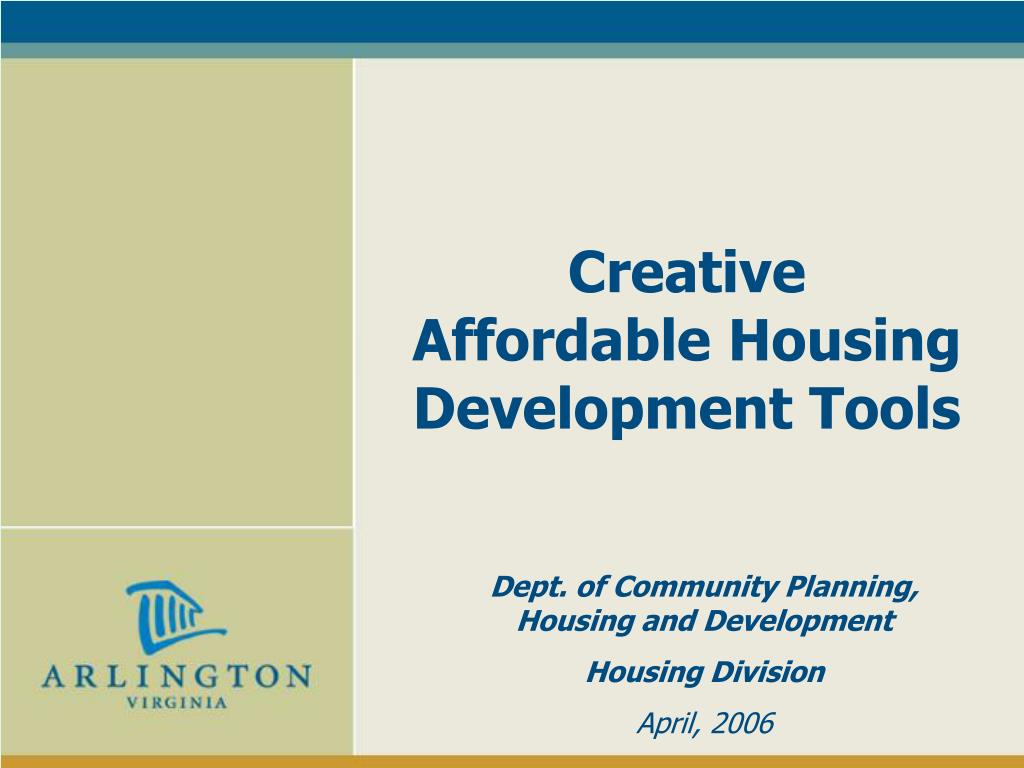 Creative Affordable Housing Development Tools

Dept. of Community Planning, Housing and Development

Housing Division

April, 2006

ARLINGTON
VIRGINIA